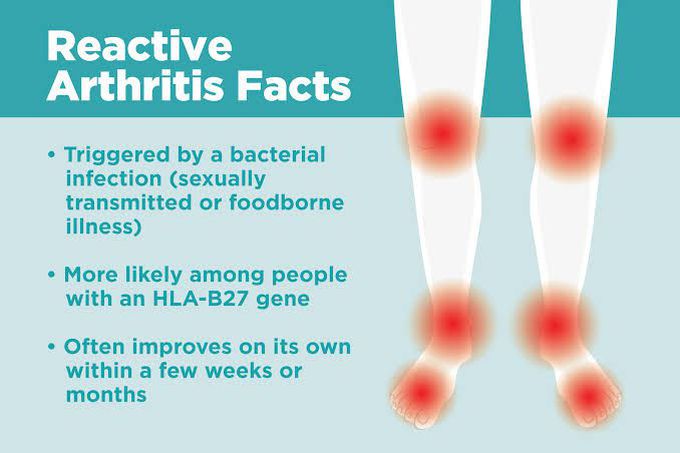 Reactive Arthritis Facts

• Triggered by a bacterial infection (sexually transmitted or foodborne illness)

• More likely among people with an HLA-B27 gene

• Often improves on its own within a few weeks or months